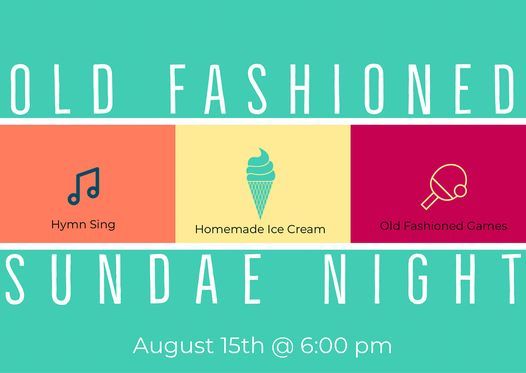 OLD FASHIONED

Hymn Sing

Homemade Ice Cream

Old Fashioned Games

SUNDAE NIGHT

August 15th @ 6:00 pm